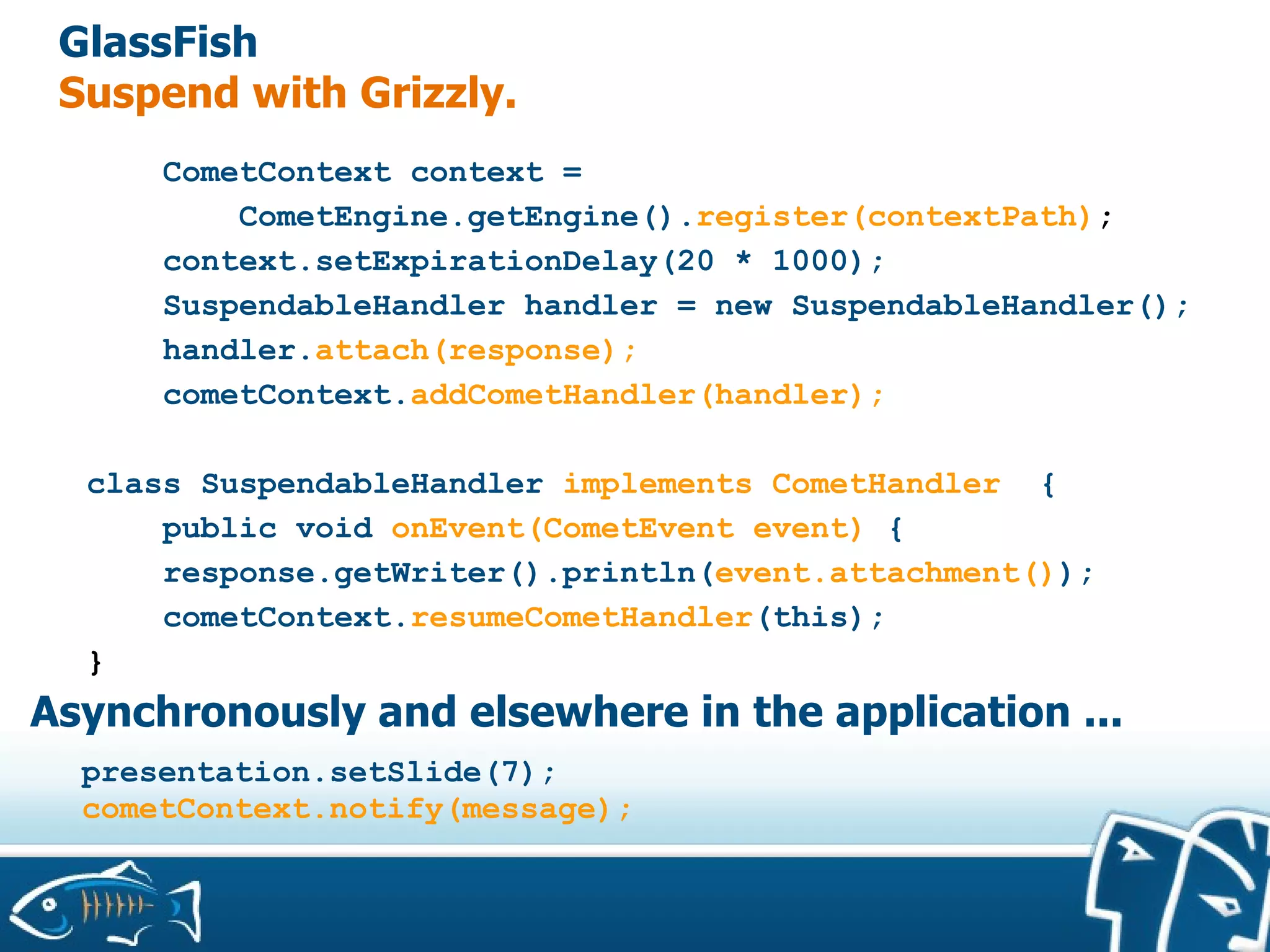 GlassFish
Suspend with Grizzly.

CometContext context =
    CometEngine.getEngine().register(contextPath);
context.setExpirationDelay(20 * 1000);
SuspendableHandler handler = new SuspendableHandler();
handler.attach(response);
cometContext.addCometHandler(handler);

class SuspendableHandler implements CometHandler {
    public void onEvent(CometEvent event) {
    response.getWriter().println(event.attachment());
    cometContext.resumeCometHandler(this);
}

Asynchronously and elsewhere in the application ...

presentation.setSlide(7);
cometContext.notify(message);